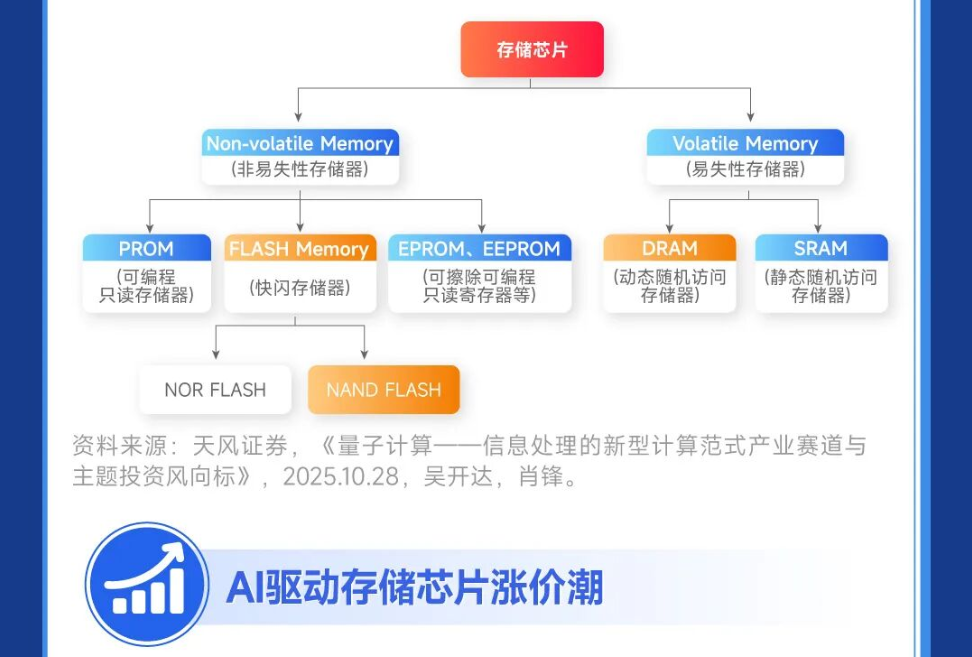 存储芯片

Non-volatile Memory
(非易失性存储器)

Volatile Memory
(易失性存储器)

PROM
(可编程只读存储器)

FLASH Memory
(快闪存储器)

EPROM、EEPROM
(可擦除可编程只读寄存器等)

DRAM
(动态随机访问存储器)

SRAM
(静态随机访问存储器)

NOR FLASH

NAND FLASH

资料来源：天风证券，《量子计算——信息处理的新型计算范式产业赛道与主题投资风向标》，2025.10.28，吴开达，肖锋。

AI驱动存储芯片涨价潮